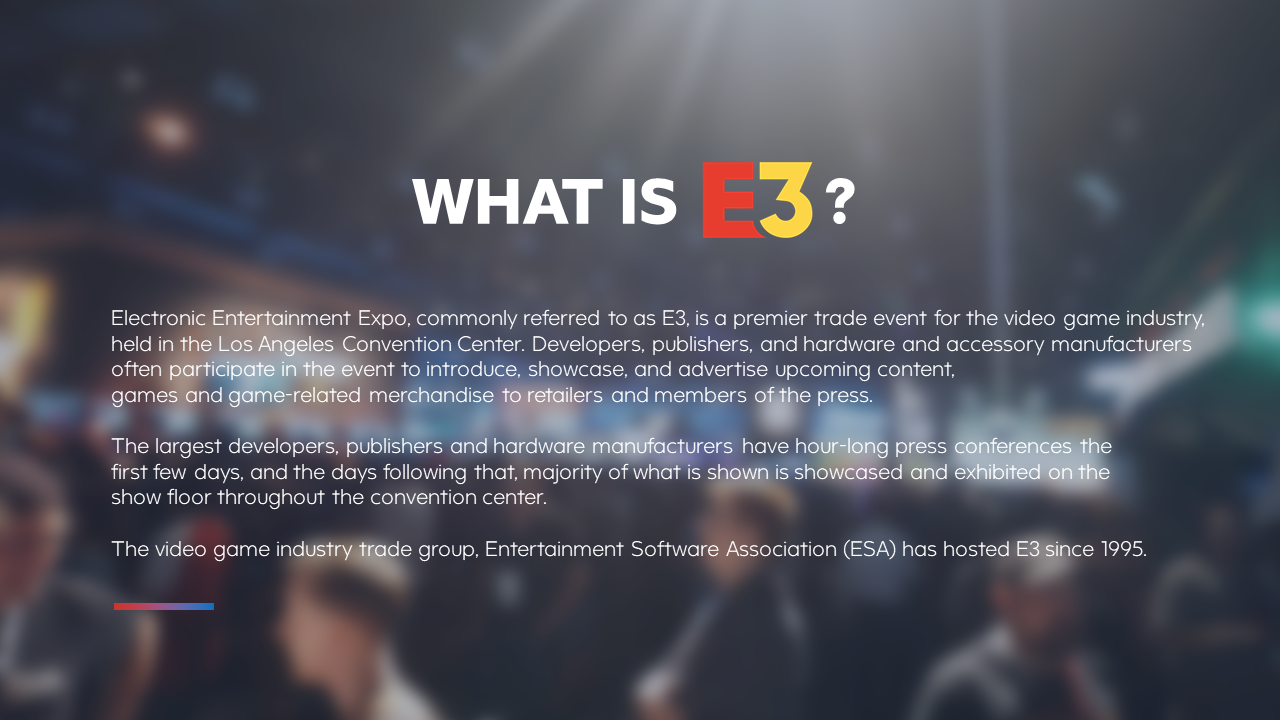 WHAT IS E3 ?

Electronic Entertainment Expo, commonly referred to as E3, is a premier trade event for the video game industry, held in the Los Angeles Convention Center. Developers, publishers, and hardware and accessory manufacturers often participate in the event to introduce, showcase, and advertise upcoming content, games and game-related merchandise to retailers and members of the press.

The largest developers, publishers and hardware manufacturers have hour-long press conferences the first few days, and the days following that, majority of what is shown is showcased and exhibited on the show floor throughout the convention center.

The video game industry trade group, Entertainment Software Association (ESA) has hosted E3 since 1995.